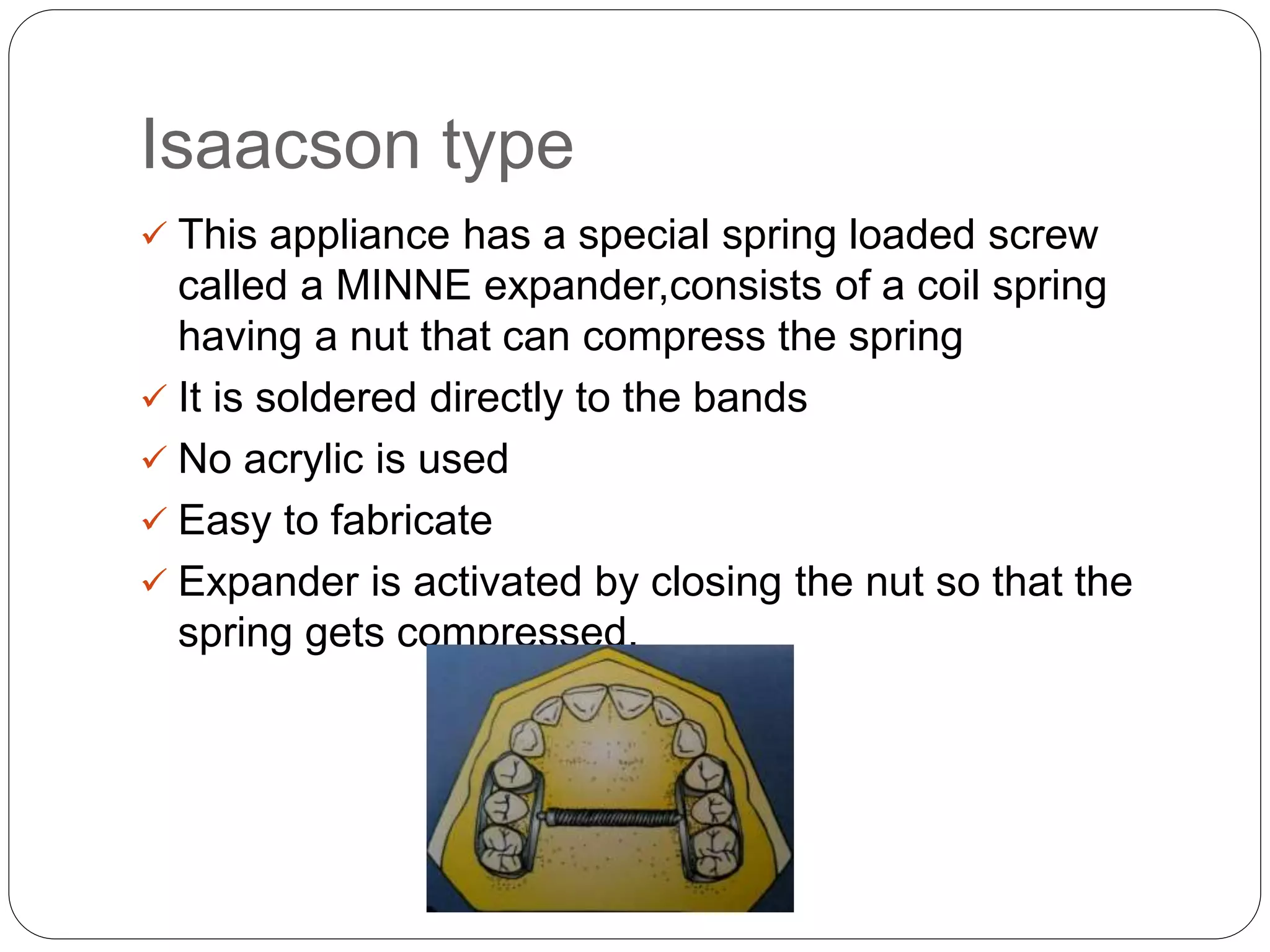 Isaacson type

✓ This appliance has a special spring loaded screw called a MINNE expander,consists of a coil spring having a nut that can compress the spring

✓ It is soldered directly to the bands

✓ No acrylic is used

✓ Easy to fabricate

✓ Expander is activated by closing the nut so that the spring gets compressed.